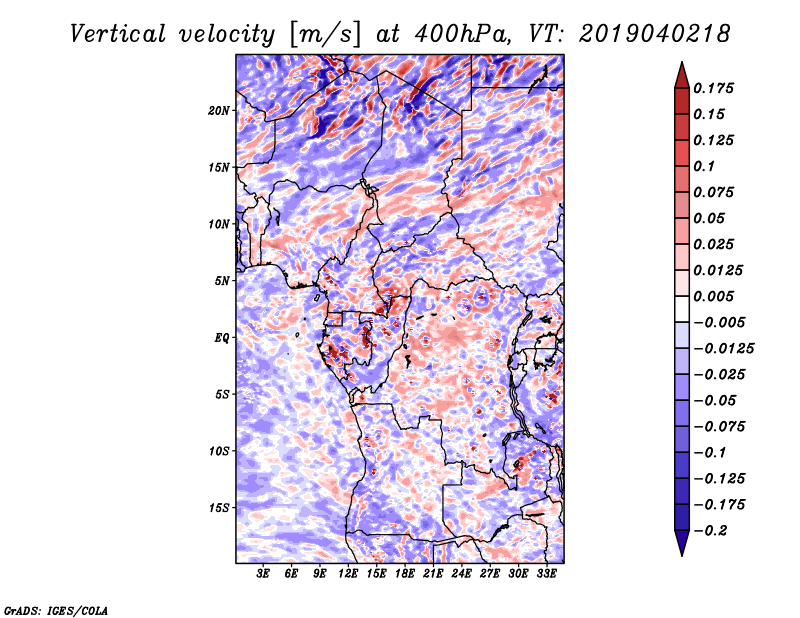 Vertical velocity [m/s] at 400hPa, VT: 2019040218

20N
15N
10N
5N
EQ
5S
10S
15S

3E 6E 9E 12E 15E 18E 21E 24E 27E 30E 33E

0.175
0.15
0.125
0.1
0.075
0.05
0.025
0.0125
0.005
−0.005
−0.0125
−0.025
−0.05
−0.075
−0.1
−0.125
−0.175
−0.2

GrADS: IGES/COLA